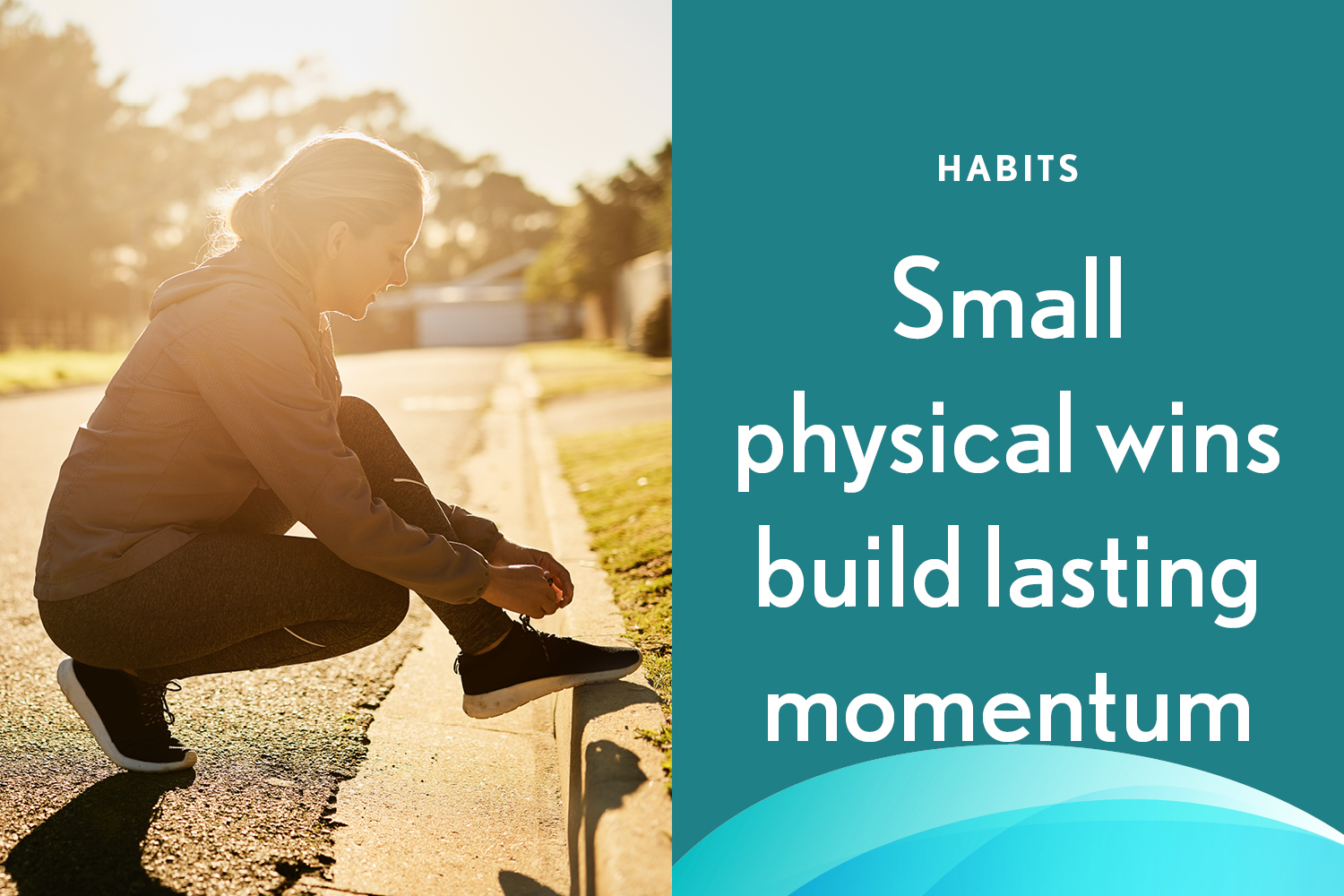 HABITS

Small physical wins build lasting momentum